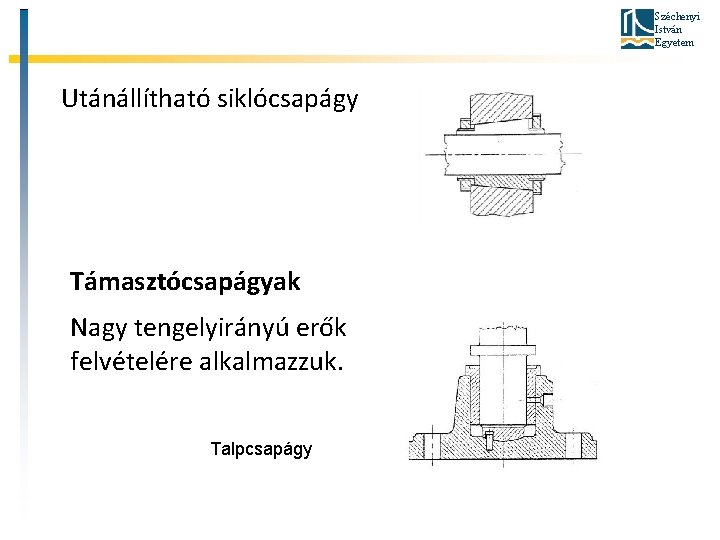 Széchenyi István Egyetem

Utánállítható siklócsapágy

Támasztócsapágyak

Nagy tengelyirányú erők felvételére alkalmazzuk.

Talpcsapágy